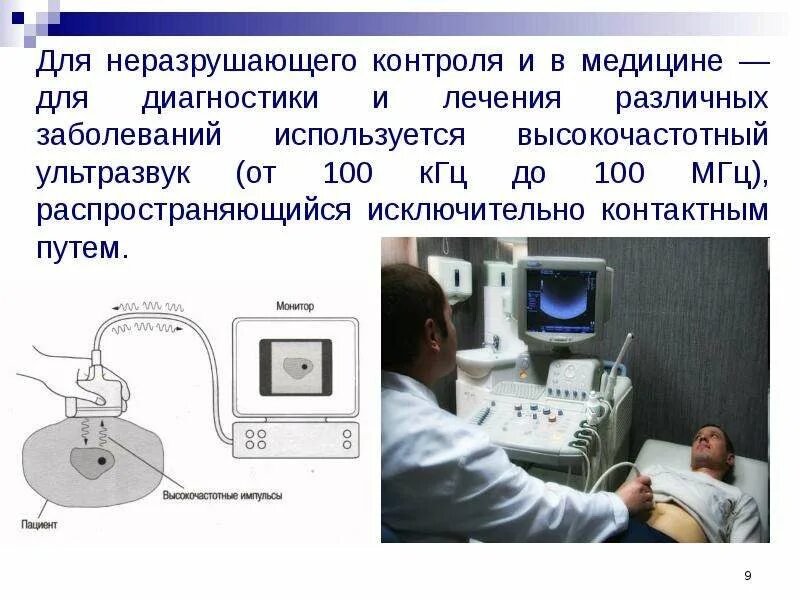 Для неразрушающего контроля и в медицине — для диагностики и лечения различных заболеваний используется высокочастотный ультразвук (от 100 кГц до 100 МГц), распространяющийся исключительно контактным путем.

Монитор

Высокочастотные импульсы

Пациент

9